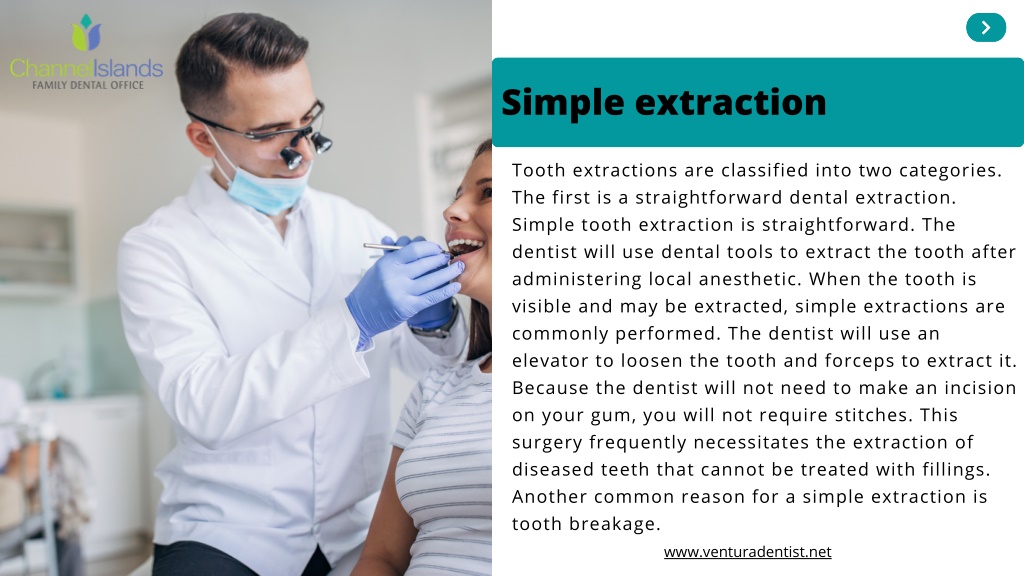 Channel Islands
FAMILY DENTAL OFFICE

Simple extraction

Tooth extractions are classified into two categories. The first is a straightforward dental extraction. Simple tooth extraction is straightforward. The dentist will use dental tools to extract the tooth after administering local anesthetic. When the tooth is visible and may be extracted, simple extractions are commonly performed. The dentist will use an elevator to loosen the tooth and forceps to extract it. Because the dentist will not need to make an incision on your gum, you will not require stitches. This surgery frequently necessitates the extraction of diseased teeth that cannot be treated with fillings. Another common reason for a simple extraction is tooth breakage.

www.venturadentist.net